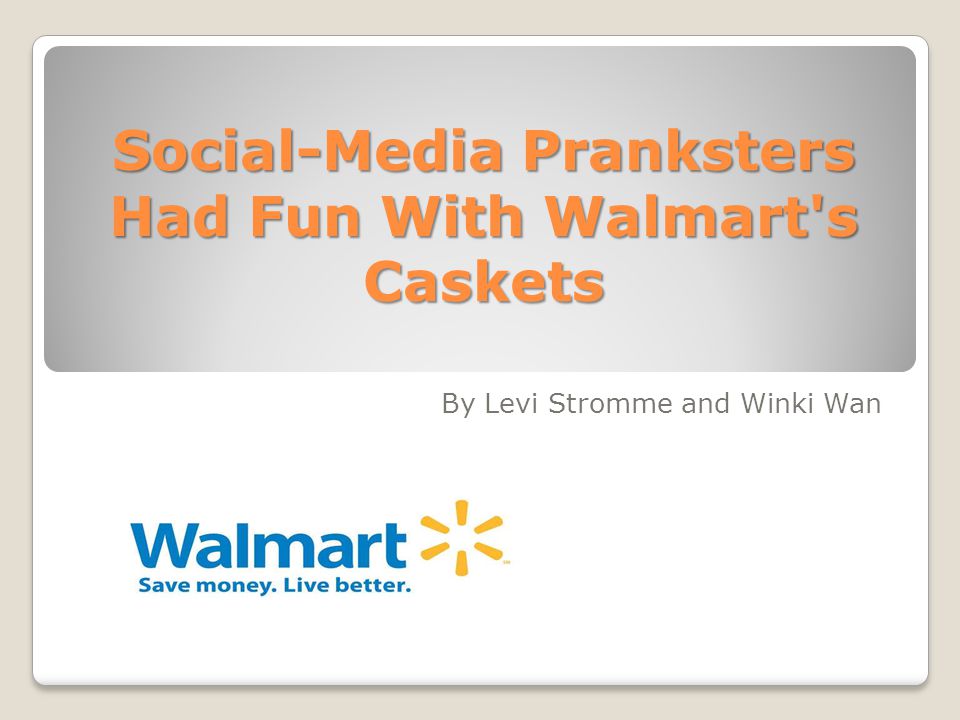 Social-Media Pranksters Had Fun With Walmart's Caskets

By Levi Stromme and Winki Wan

Walmart

Save money. Live better.